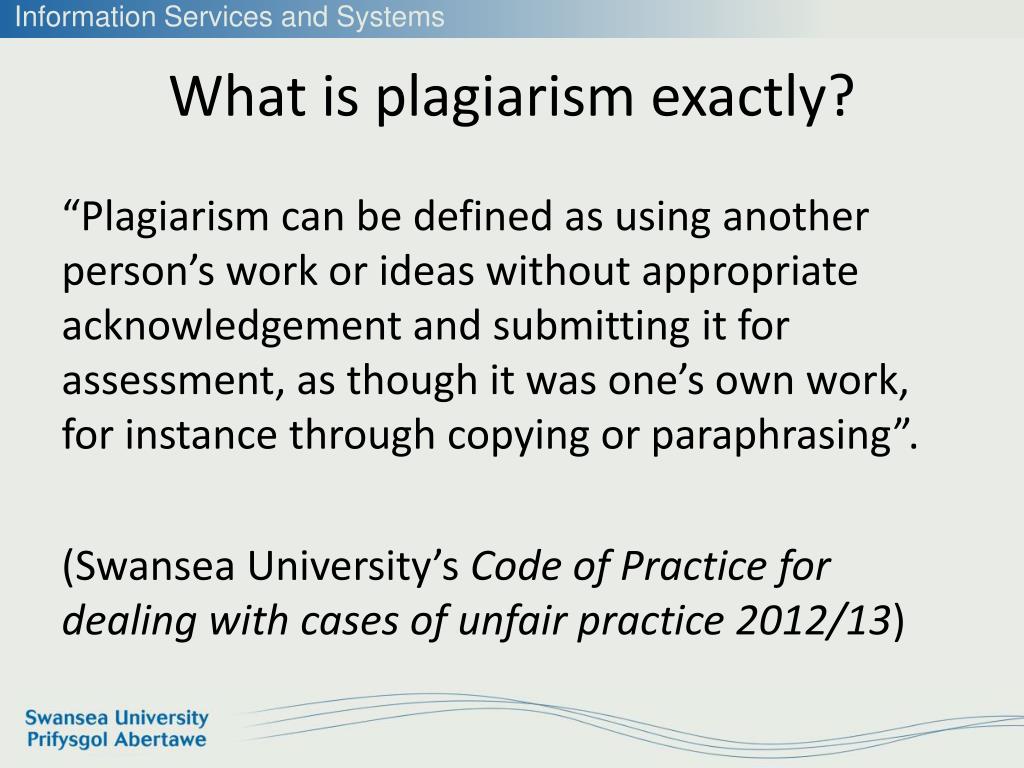 Information Services and Systems

What is plagiarism exactly?

“Plagiarism can be defined as using another person’s work or ideas without appropriate acknowledgement and submitting it for assessment, as though it was one’s own work, for instance through copying or paraphrasing”.

(Swansea University’s Code of Practice for dealing with cases of unfair practice 2012/13)

Swansea University
Prifysgol Abertawe